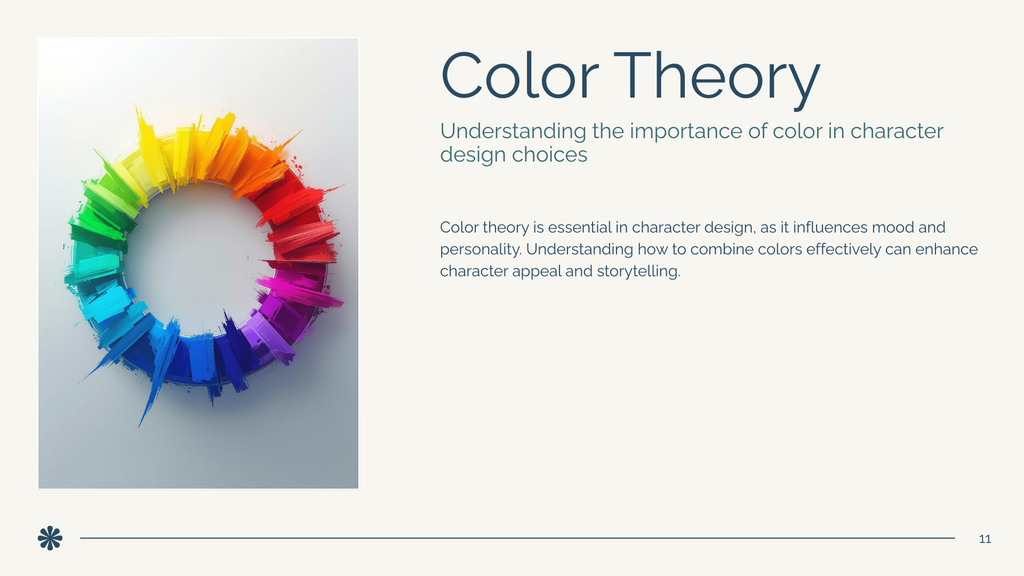 Color Theory

Understanding the importance of color in character design choices

Color theory is essential in character design, as it influences mood and personality. Understanding how to combine colors effectively can enhance character appeal and storytelling.

11